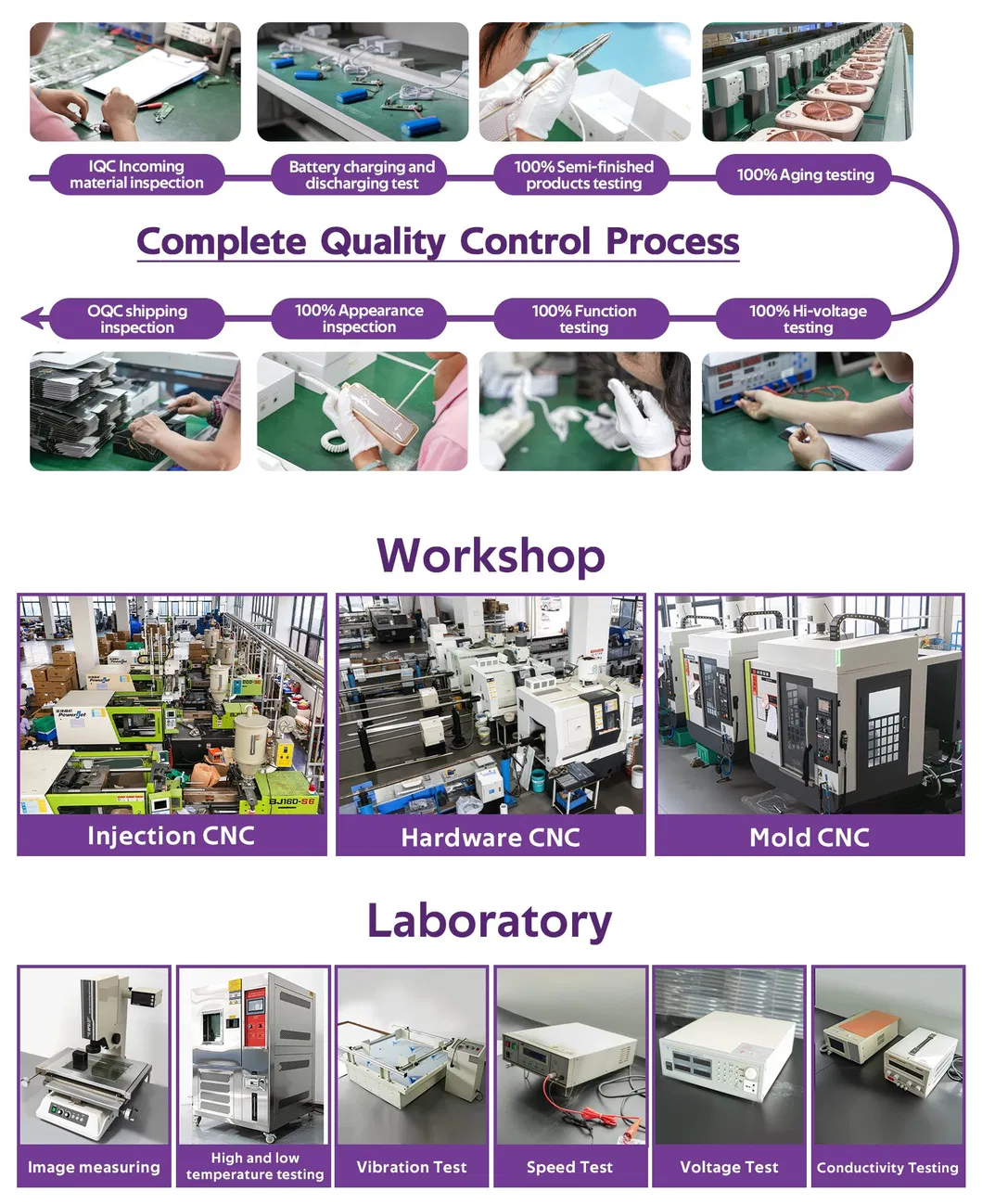 IQC Incoming material inspection

Battery charging and discharging test

100% Semi-finished products testing

100% Aging testing

Complete Quality Control Process

OQC shipping inspection

100% Appearance inspection

100% Function testing

100% Hi-voltage testing

Workshop

PowerJet

BJ160-S6

Injection CNC

Hardware CNC

Mold CNC

Laboratory

Image measuring

High and low temperature testing

Vibration Test

Speed Test

Voltage Test

Conductivity Testing